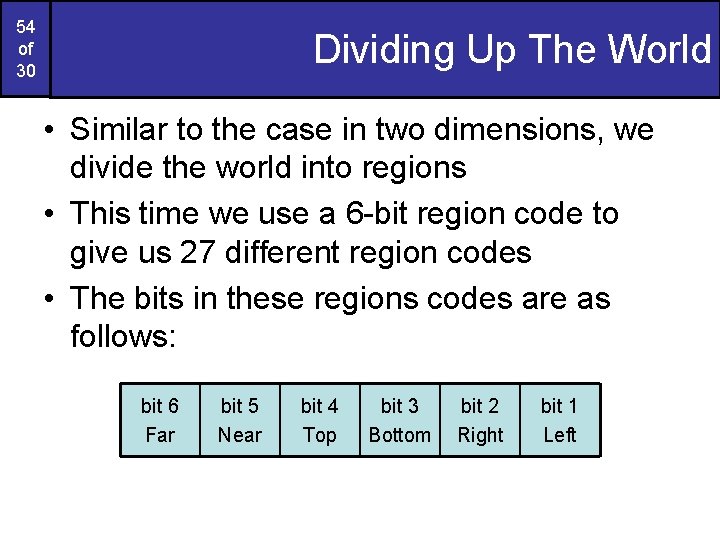 54
of
30

Dividing Up The World

• Similar to the case in two dimensions, we divide the world into regions
• This time we use a 6-bit region code to give us 27 different region codes
• The bits in these regions codes are as follows:

| bit 6 Far | bit 5 Near | bit 4 Top | bit 3 Bottom | bit 2 Right | bit 1 Left |
|---|---|---|---|---|---|